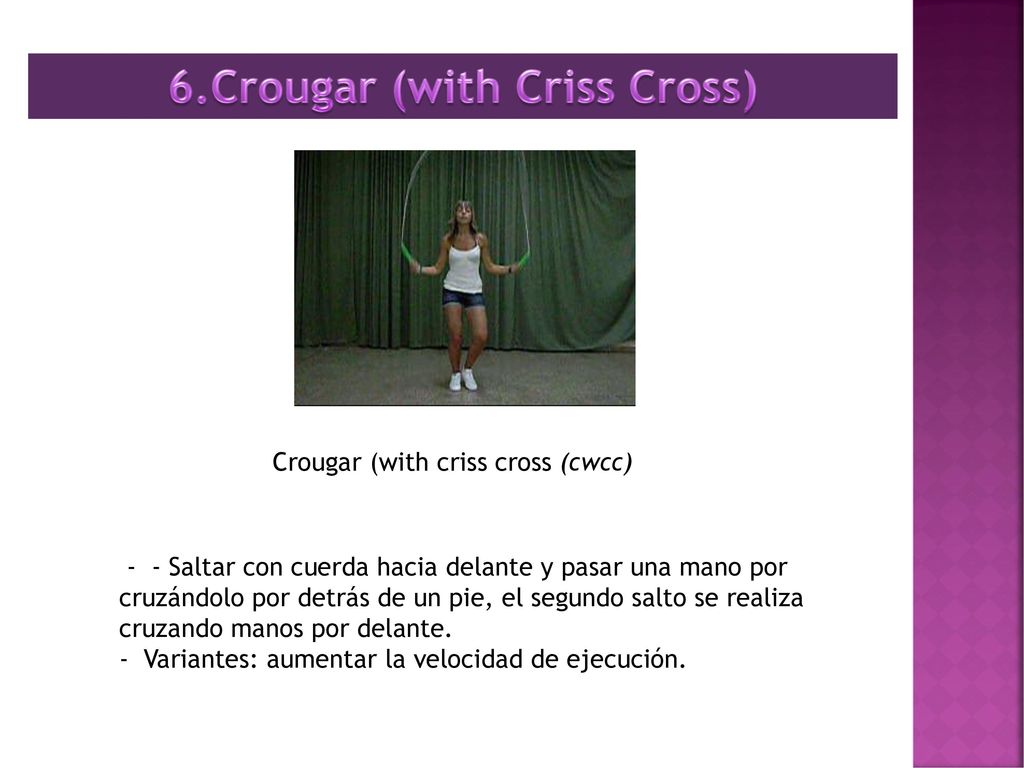 6.Crougar (with Criss Cross)

Crougar (with criss cross (cwcc)

- - Saltar con cuerda hacia delante y pasar una mano por cruzándolo por detrás de un pie, el segundo salto se realiza cruzando manos por delante.
- Variantes: aumentar la velocidad de ejecución.